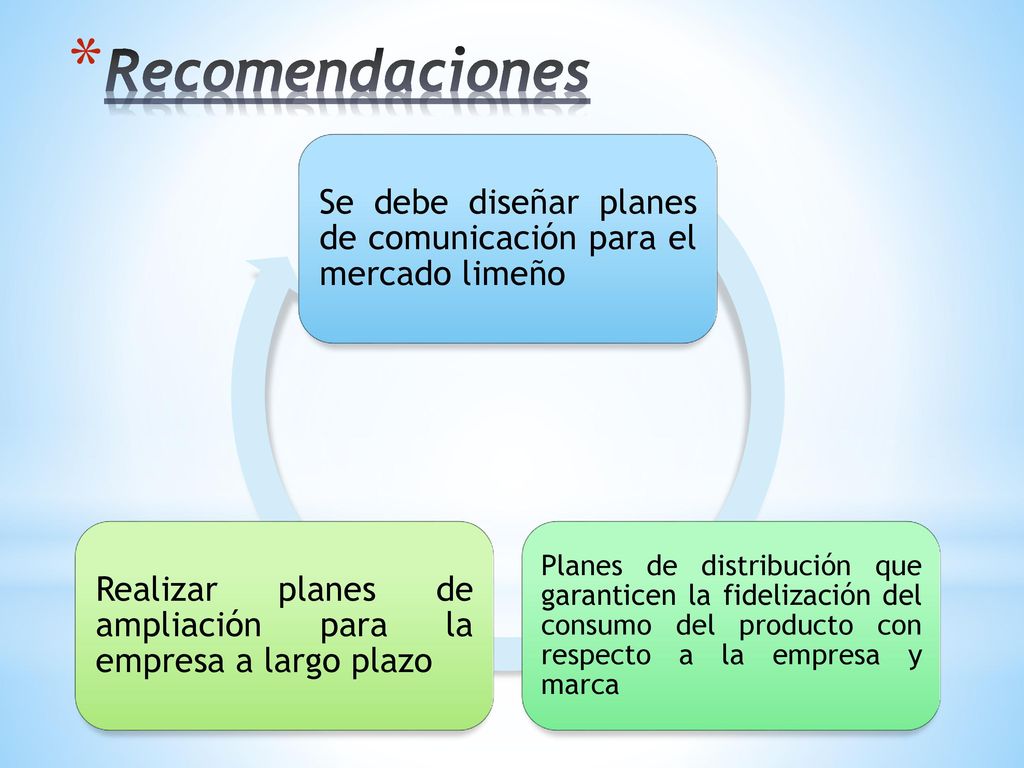 *Recomendaciones

Se debe diseñar planes de comunicación para el mercado limeño

Planes de distribución que garanticen la fidelización del consumo del producto con respecto a la empresa y marca

Realizar planes de ampliación para la empresa a largo plazo